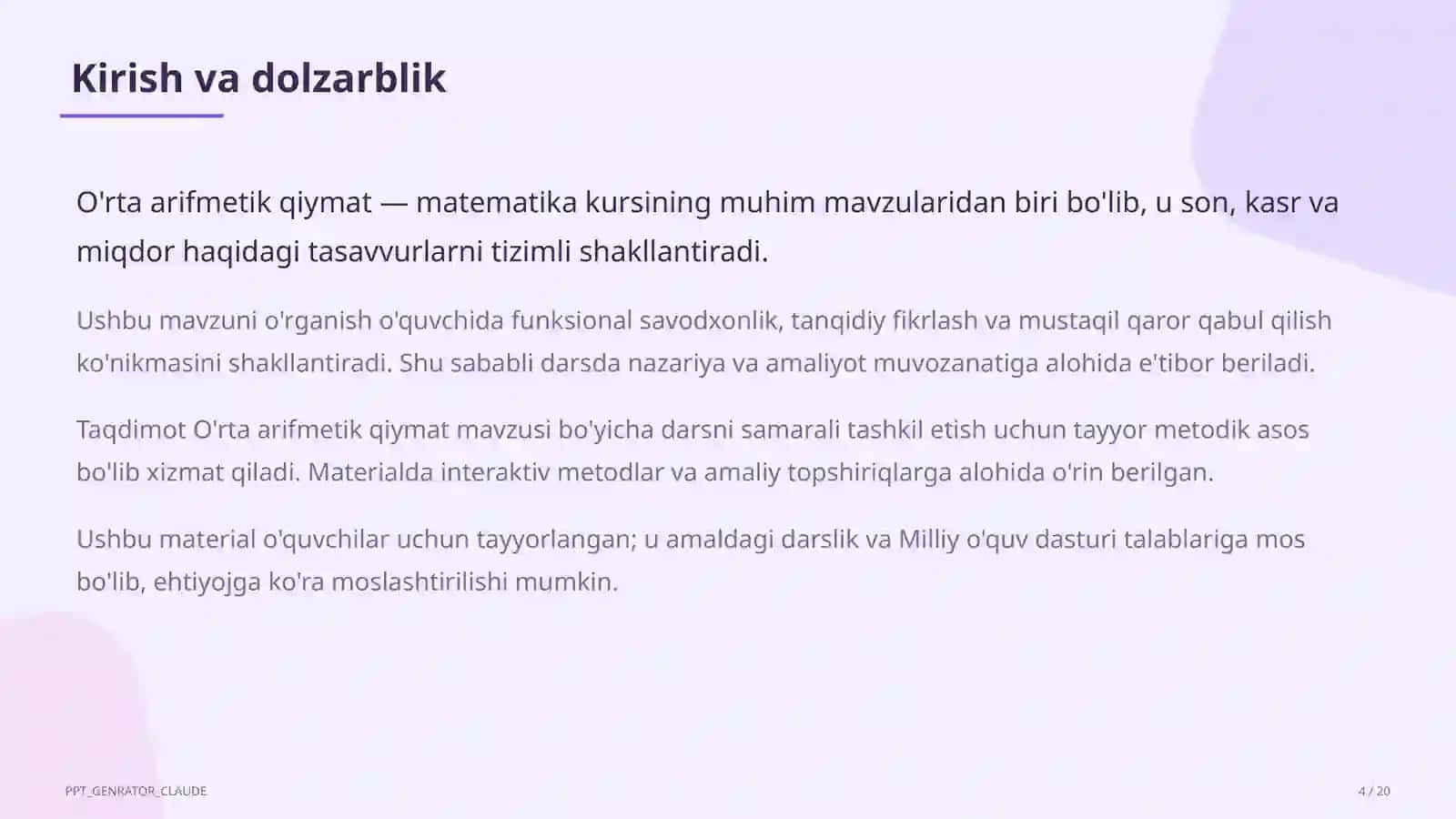 Kirish va dolzarblik

O'rta arifmetik qiymat — matematika kursining muhim mavzularidan biri bo'lib, u son, kasr va miqdor haqidagi tasavvurlarni tizimli shakllantiradi.

Ushbu mavzuni o'rganish o'quvchida funksional savodxonlik, tanqidiy fikrlash va mustaqil qaror qabul qilish ko'nikmasini shakllantiradi. Shu sababli darsda nazariya va amaliyot muvozanatiga alohida e'tibor beriladi.

Taqdimot O'rta arifmetik qiymat mavzusi bo'yicha darsni samarali tashkil etish uchun tayyor metodik asos bo'lib xizmat qiladi. Materialda interaktiv metodlar va amaliy topshiriqlarga alohida o'rin berilgan.

Ushbu material o'quvchilar uchun tayyorlangan; u amaldagi darslik va Milliy o'quv dasturi talablariga mos bo'lib, ehtiyojga ko'ra moslashtirilishi mumkin.

PPT_GENRATOR_CLAUDE

4 / 20